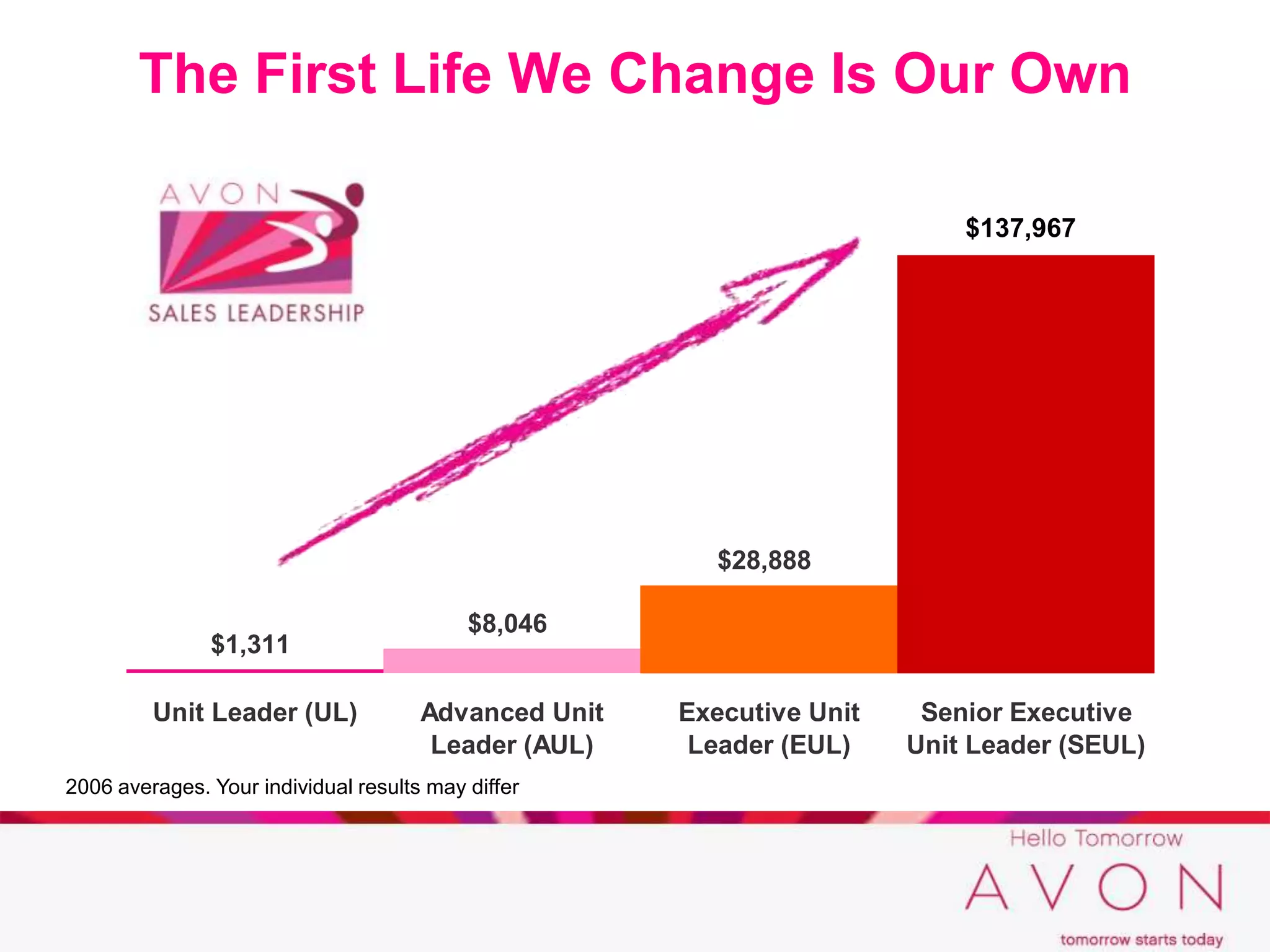 The First Life We Change Is Our Own

AVON
SALES LEADERSHIP

$137,967

$28,888

$8,046

$1,311

Unit Leader (UL)

Advanced Unit Leader (AUL)

Executive Unit Leader (EUL)

Senior Executive Unit Leader (SEUL)

2006 averages. Your individual results may differ

Hello Tomorrow
AVON
tomorrow starts today